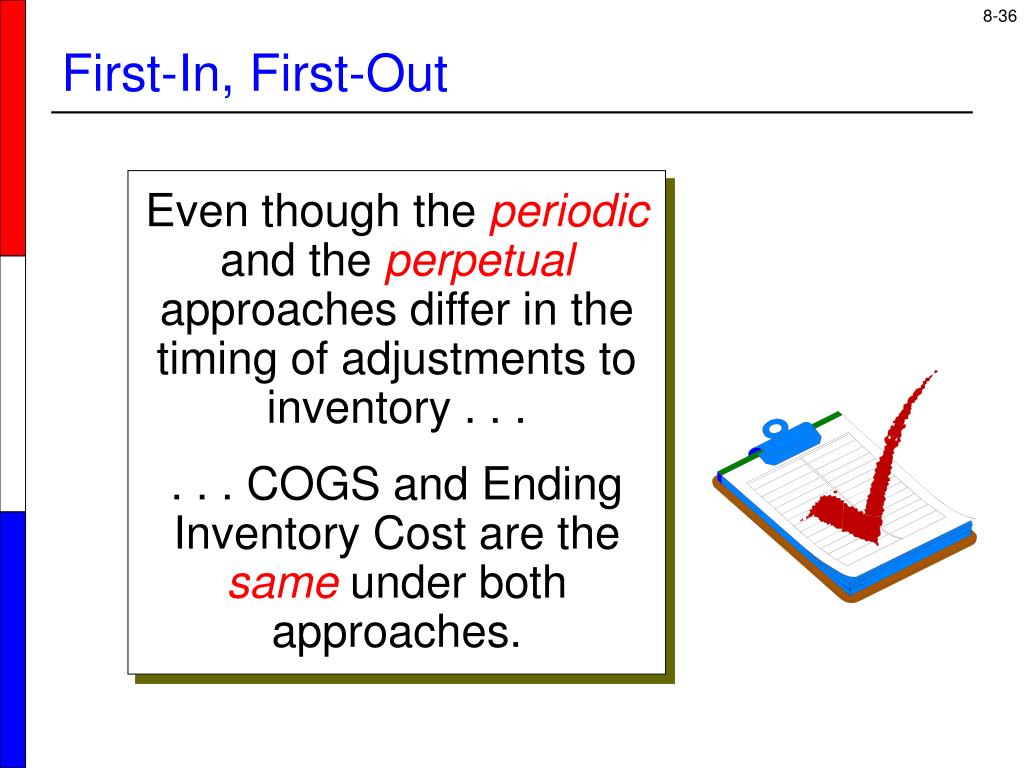 8-36

First-In, First-Out

Even though the periodic and the perpetual approaches differ in the timing of adjustments to inventory . . .

. . . COGS and Ending Inventory Cost are the same under both approaches.